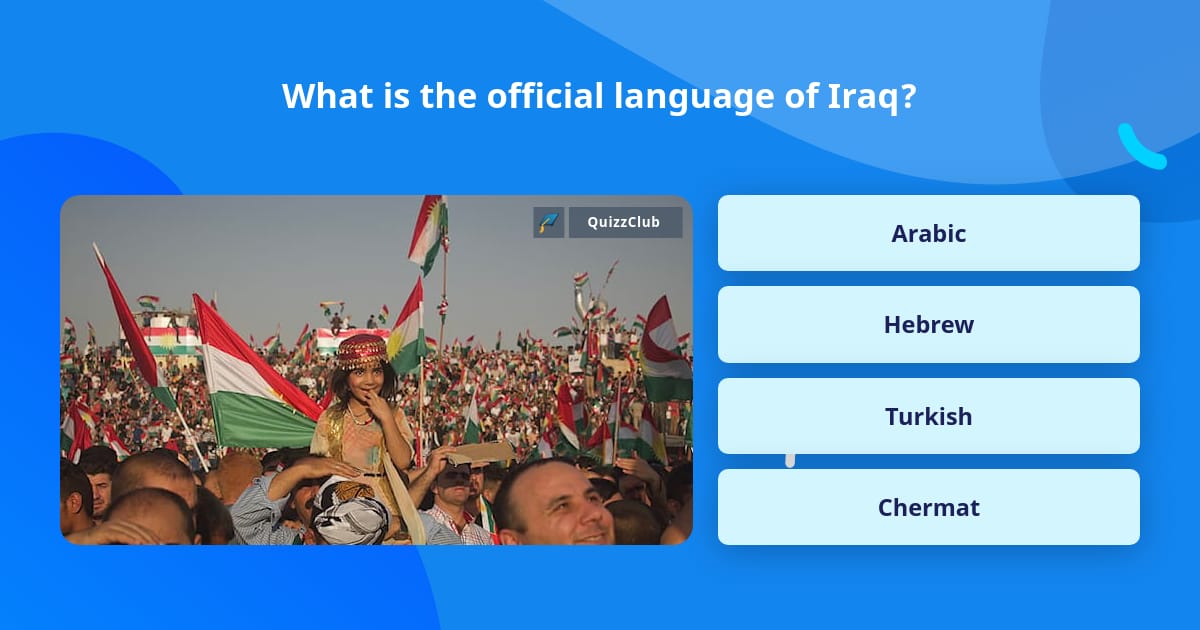 What is the official language of Iraq?

QuizzClub

Arabic

Hebrew

Turkish

Chermat